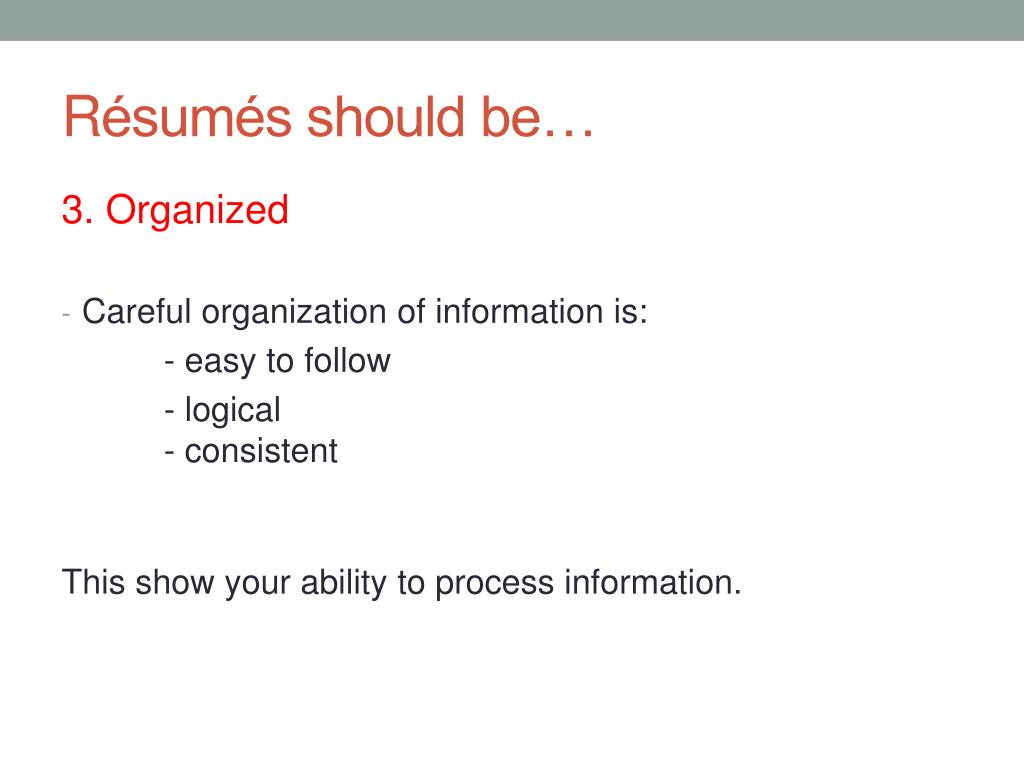 Résumés should be…

3. Organized

- Careful organization of information is:
- easy to follow
- logical
- consistent

This show your ability to process information.